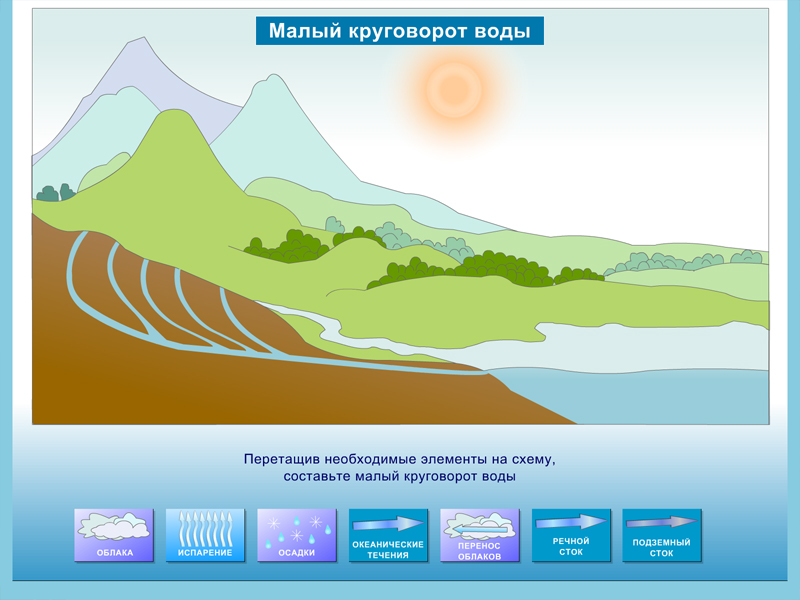 Малый круговорот воды

Перетащив необходимые элементы на схему, составьте малый круговорот воды

ОБЛАКА

ИСПАРЕНИЕ

ОСАДКИ

ОКЕАНИЧЕСКИЕ ТЕЧЕНИЯ

ПЕРЕНОС ОБЛАКОВ

РЕЧНОЙ СТОК

ПОДЗЕМНЫЙ СТОК